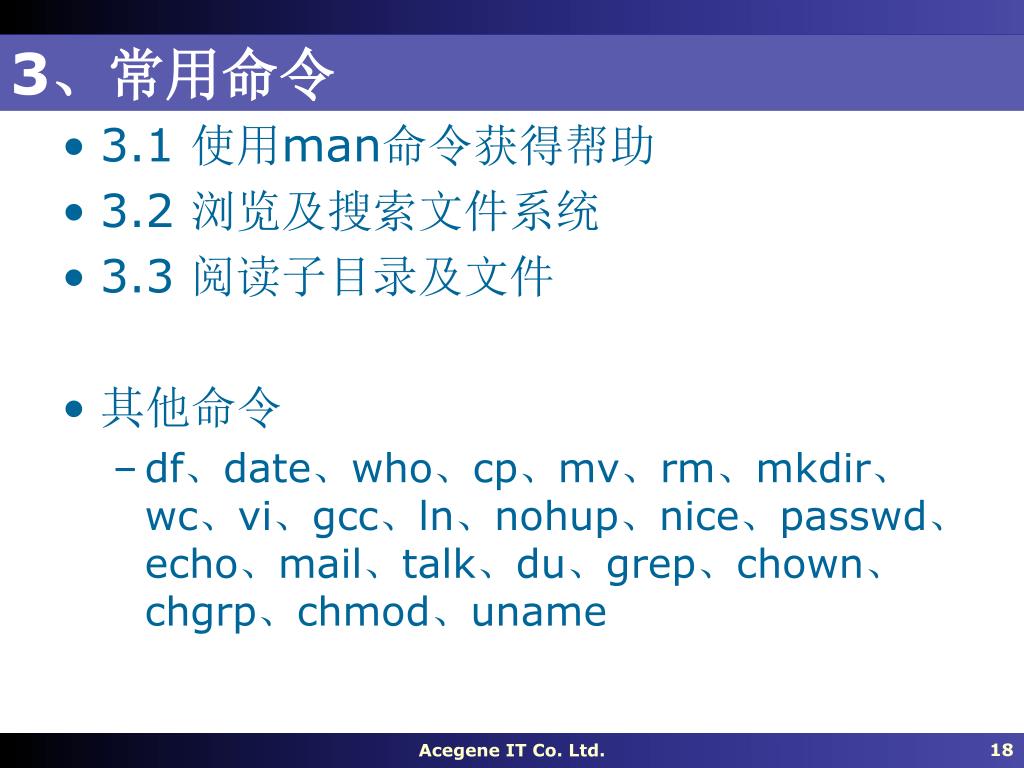 3、常用命令

• 3.1 使用man命令获得帮助
• 3.2 浏览及搜索文件系统
• 3.3 阅读子目录及文件

• 其他命令
– df、date、who、cp、mv、rm、mkdir、wc、vi、gcc、ln、nohup、nice、passwd、echo、mail、talk、du、grep、chown、chgrp、chmod、uname

Acegene IT Co. Ltd.

18